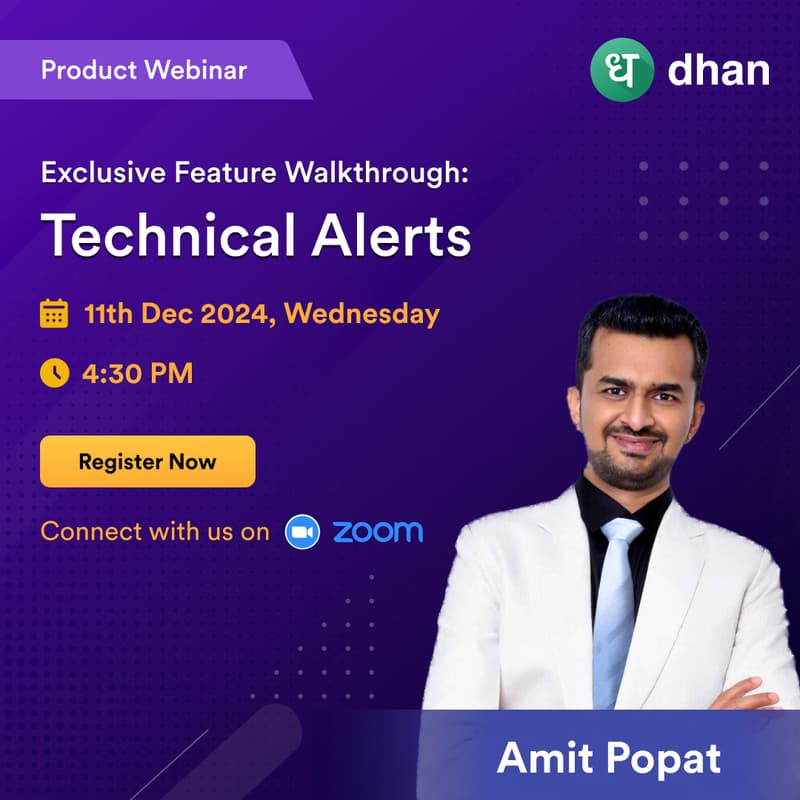 Product Webinar

ध dhan

Exclusive Feature Walkthrough:

Technical Alerts

11th Dec 2024, Wednesday

4:30 PM

Register Now

Connect with us on zoom

Amit Popat